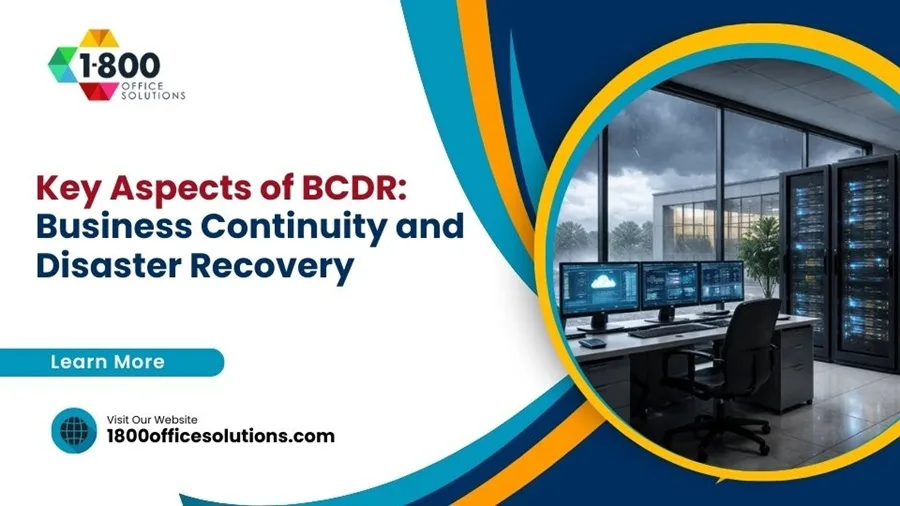 1·800
OFFICE
SOLUTIONS

Key Aspects of BCDR: Business Continuity and Disaster Recovery

Learn More

Visit Our Website
1800officesolutions.com